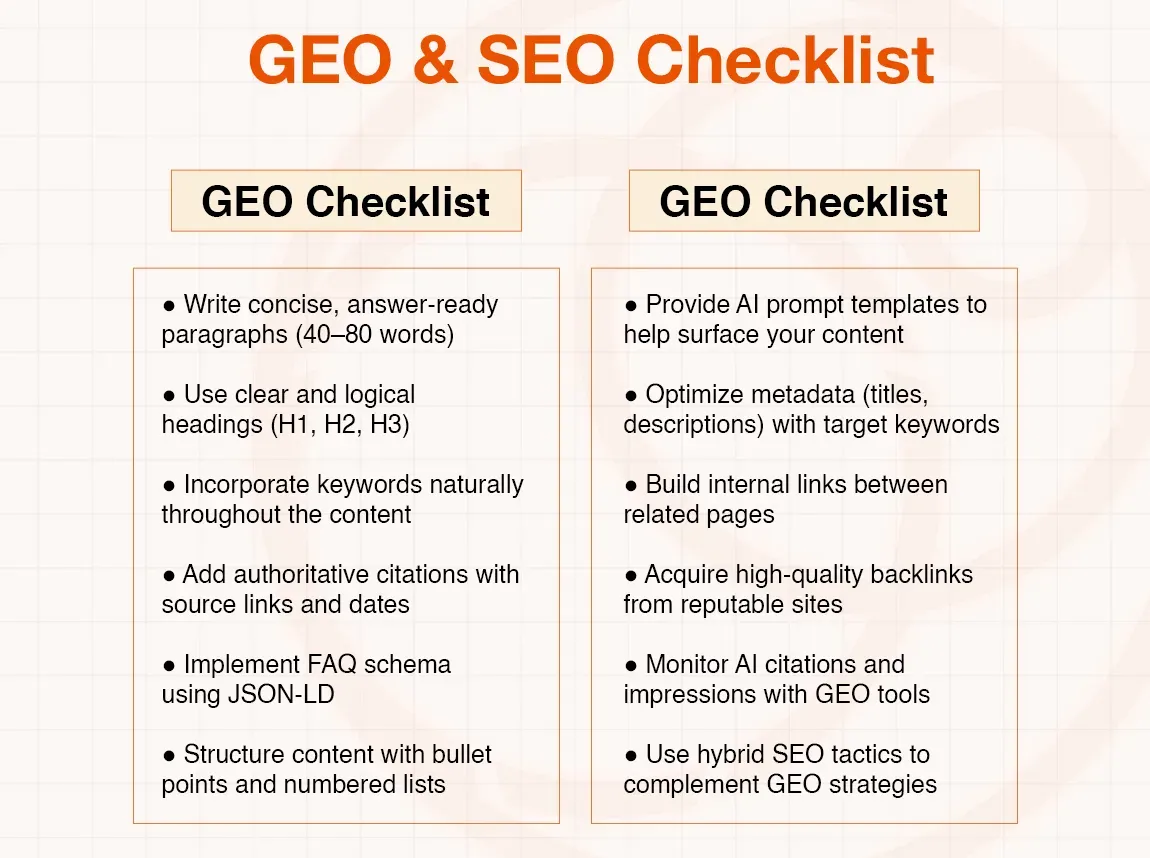 GEO & SEO Checklist

GEO Checklist

● Write concise, answer-ready paragraphs (40–80 words)

● Use clear and logical headings (H1, H2, H3)

● Incorporate keywords naturally throughout the content

● Add authoritative citations with source links and dates

● Implement FAQ schema using JSON-LD

● Structure content with bullet points and numbered lists

GEO Checklist

● Provide AI prompt templates to help surface your content

● Optimize metadata (titles, descriptions) with target keywords

● Build internal links between related pages

● Acquire high-quality backlinks from reputable sites

● Monitor AI citations and impressions with GEO tools

● Use hybrid SEO tactics to complement GEO strategies